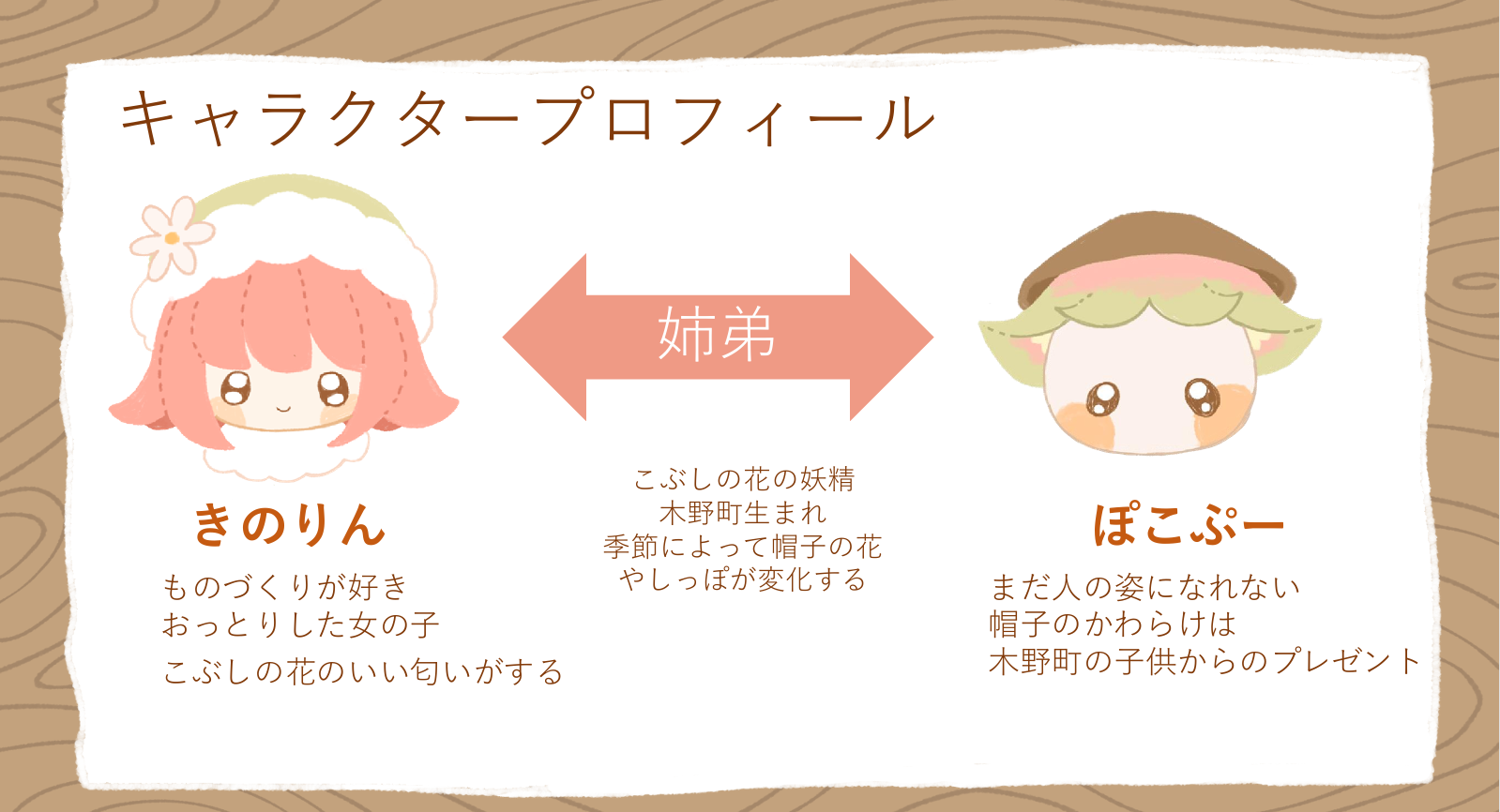 キャラクタープロフィール

きのりん

ものづくりが好き
おっとりした女の子
こぶしの花のいい匂いがする

姉弟

こぶしの花の妖精
木野町生まれ
季節によって帽子の花
やしっぽが変化する

ぽこぷー

まだ人の姿になれない
帽子のかわらけは
木野町の子供からのプレゼント